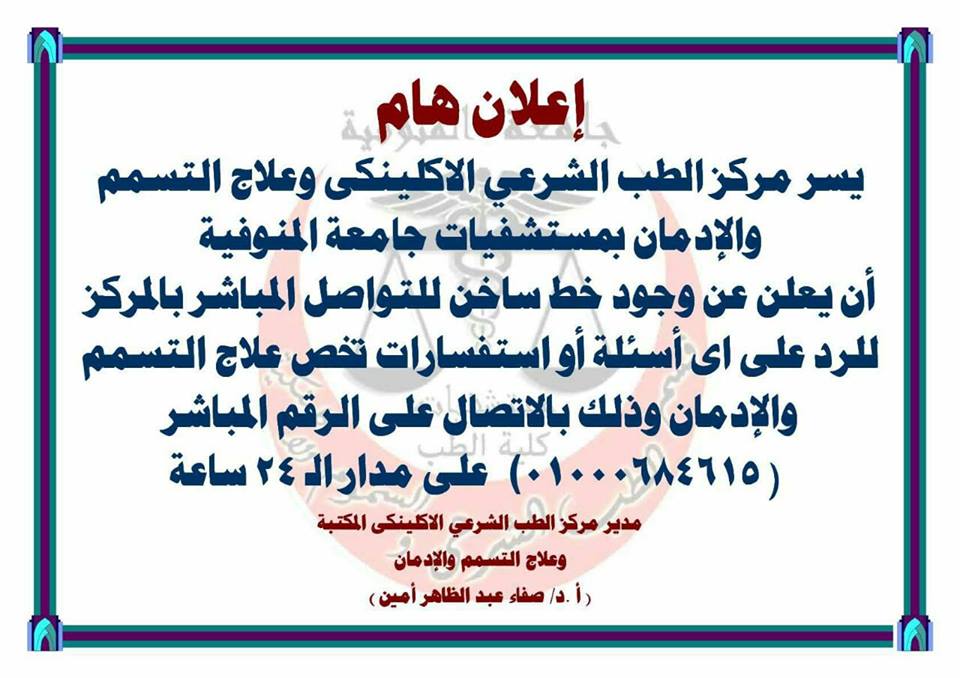 إعلان هام

يسر مركز الطب الشرعي الاكلينكى وعلاج التسمم والإدمان بمستشفيات جامعة المنوفية أن يعلن عن وجود خط ساخن للتواصل المباشر بالمركز للرد على اى أسئلة أو استفسارات تخص علاج التسمم والإدمان وذلك بالاتصال على الرقم المباشر ( ٠١٠٠٠٦٨٤٦١٥ ) على مدار الـ ٢٤ ساعة

مدير مركز الطب الشرعي الاكلينكى المكتبة
وعلاج التسمم والإدمان
( أ .د/ صفاء عبد الظاهر أمين )

جامعة المنوفية
كلية الطب